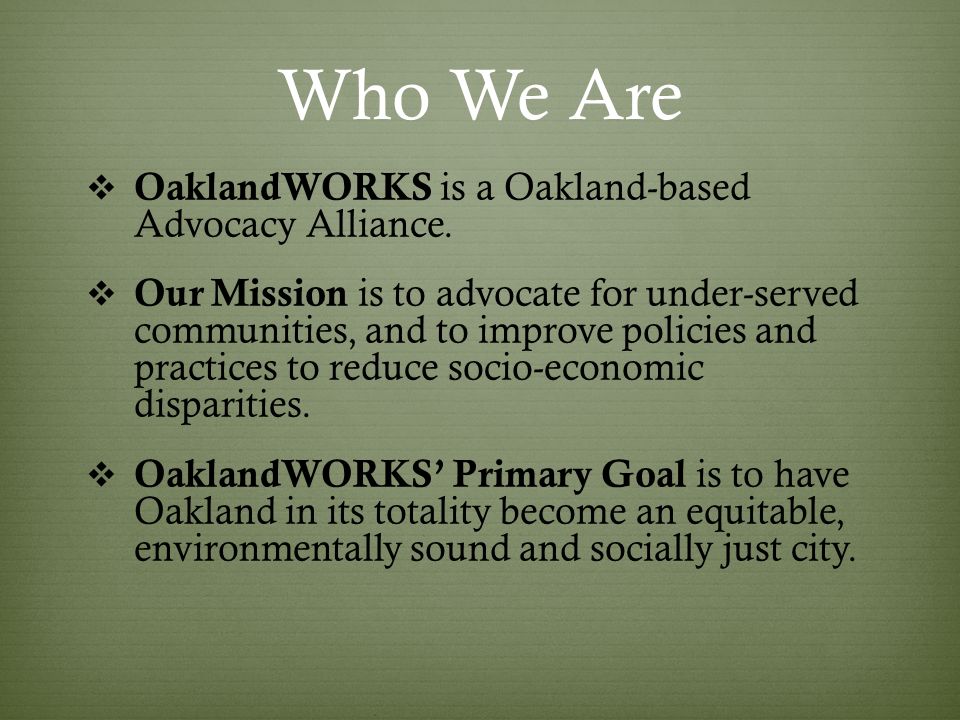 Who We Are

❖ OaklandWORKS is a Oakland-based Advocacy Alliance.

❖ Our Mission is to advocate for under-served communities, and to improve policies and practices to reduce socio-economic disparities.

❖ OaklandWORKS' Primary Goal is to have Oakland in its totality become an equitable, environmentally sound and socially just city.